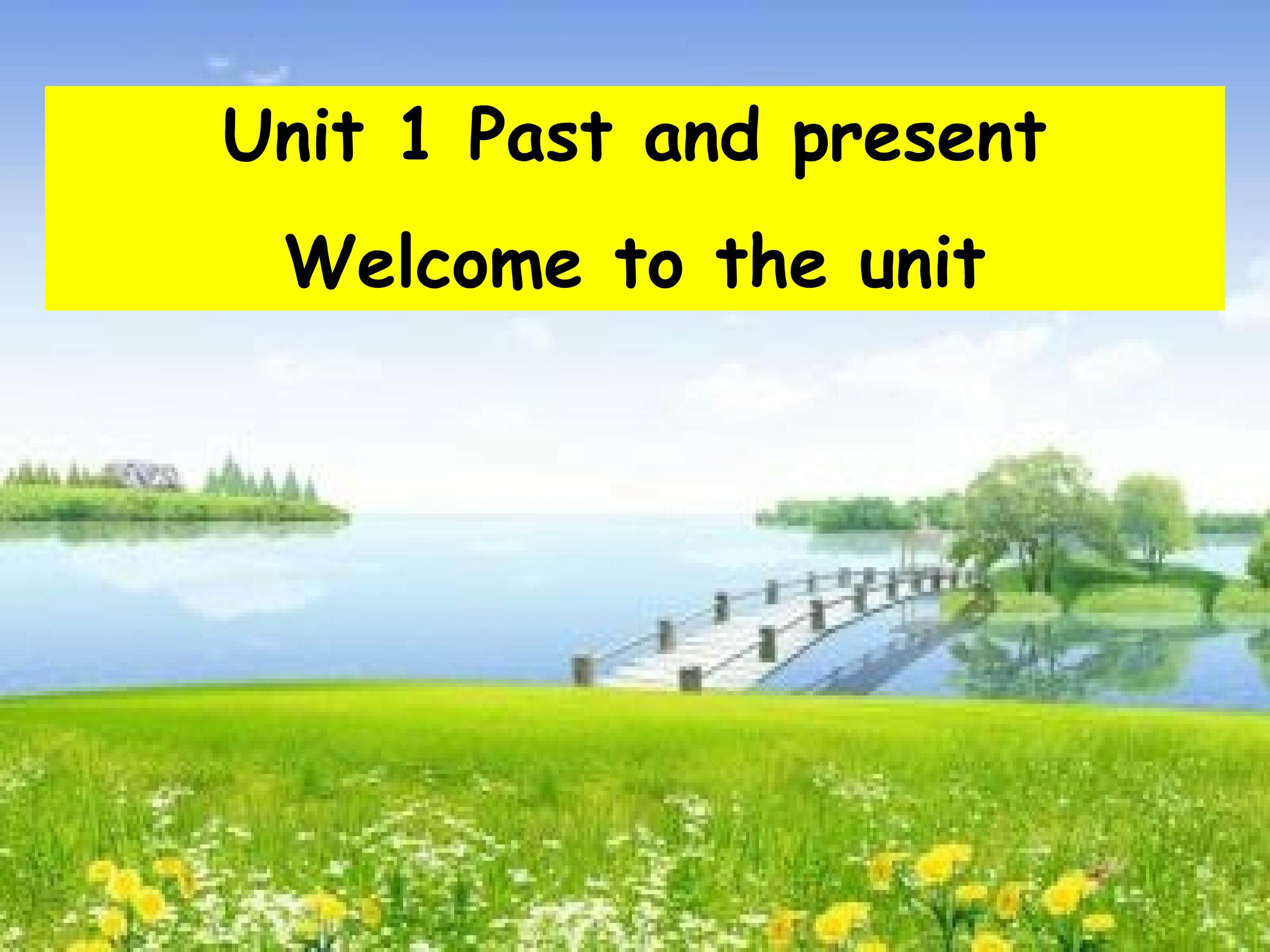 Unit 1 Past and present
Welcome to the unit